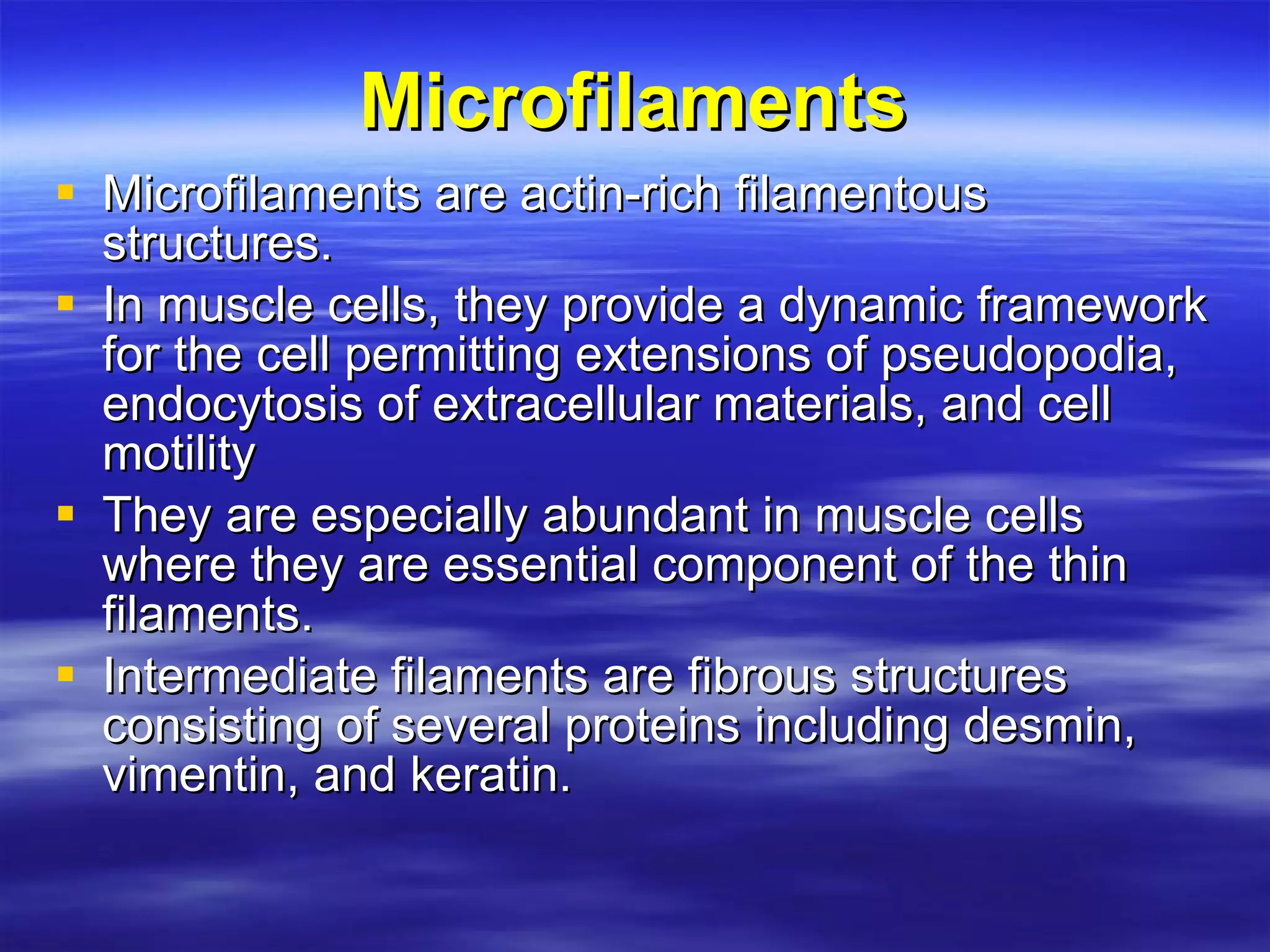 Microfilaments

- Microfilaments are actin-rich filamentous structures.
- In muscle cells, they provide a dynamic framework for the cell permitting extensions of pseudopodia, endocytosis of extracellular materials, and cell motility
- They are especially abundant in muscle cells where they are essential component of the thin filaments.
- Intermediate filaments are fibrous structures consisting of several proteins including desmin, vimentin, and keratin.